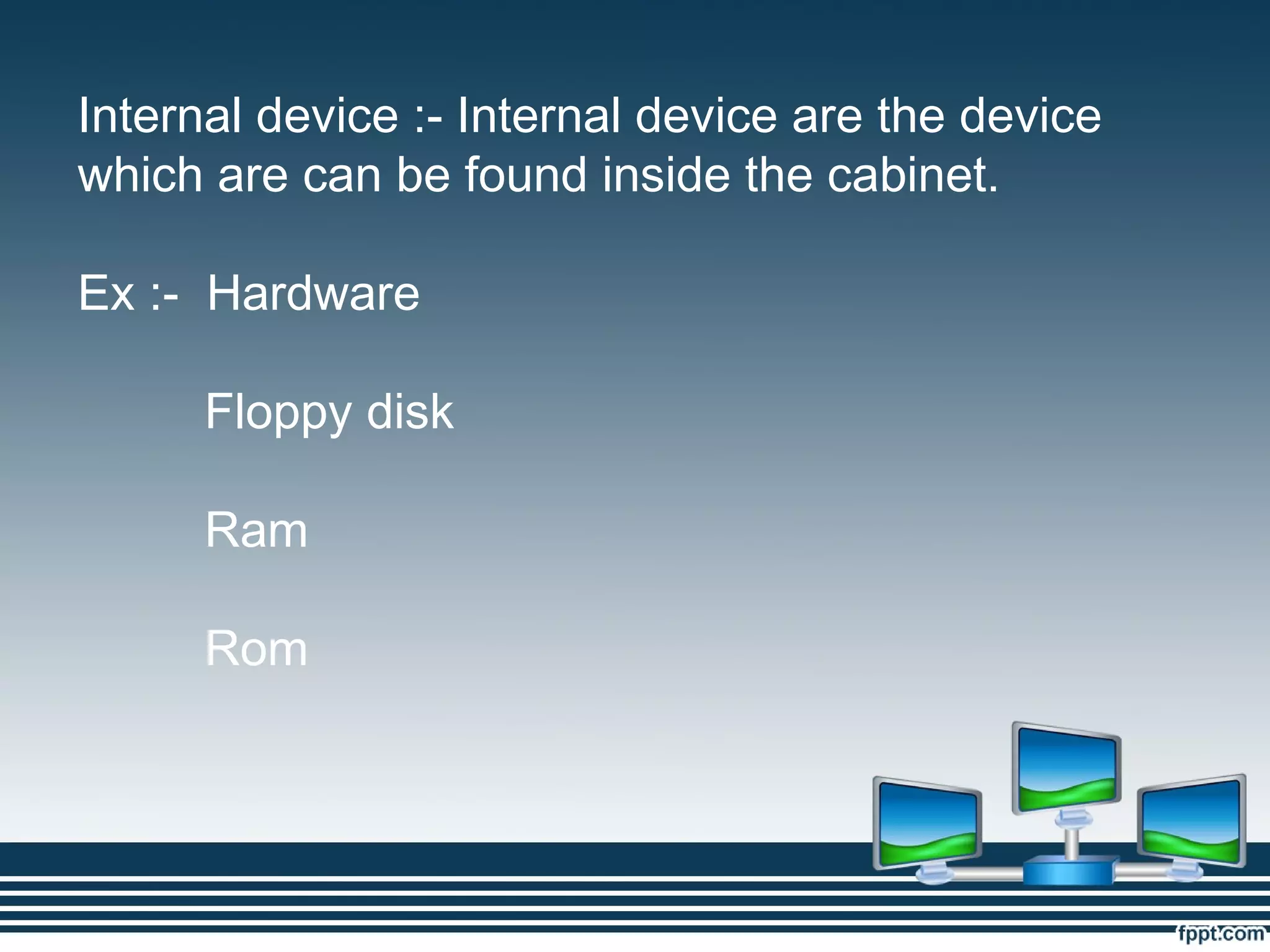 Internal device :- Internal device are the device which are can be found inside the cabinet.

Ex :- Hardware

Floppy disk

Ram

Rom

fppt.com